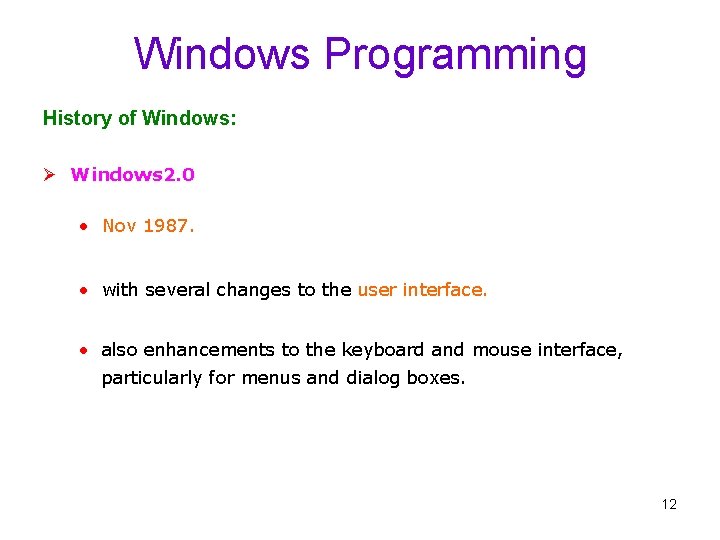 Windows Programming

History of Windows:

➢ Windows2.0

• Nov 1987.

• with several changes to the user interface.

• also enhancements to the keyboard and mouse interface, particularly for menus and dialog boxes.

12